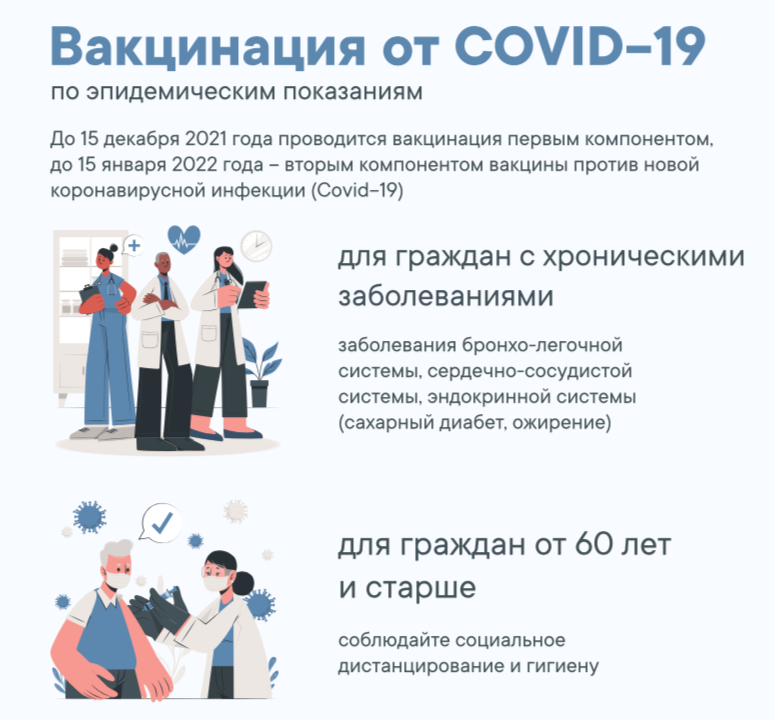 Вакцинация от COVID-19
по эпидемическим показаниям

До 15 декабря 2021 года проводится вакцинация первым компонентом, до 15 января 2022 года – вторым компонентом вакцины против новой коронавирусной инфекции (Covid-19)

для граждан с хроническими заболеваниями

заболевания бронхо-легочной системы, сердечно-сосудистой системы, эндокринной системы (сахарный диабет, ожирение)

для граждан от 60 лет и старше

соблюдайте социальное дистанцирование и гигиену